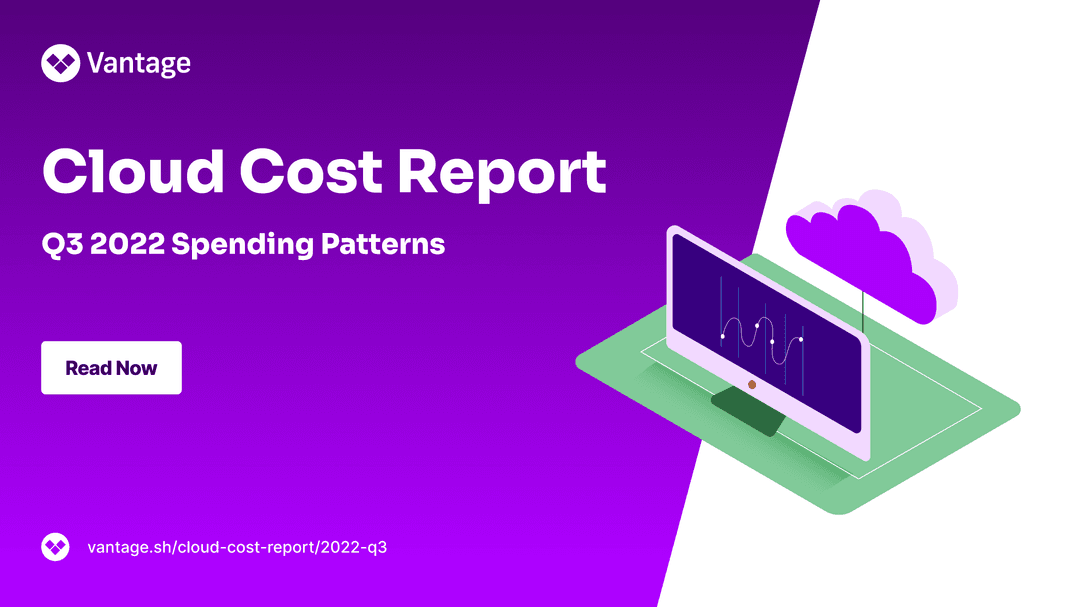 Vantage

Cloud Cost Report

Q3 2022 Spending Patterns

Read Now

vantage.sh/cloud-cost-report/2022-q3